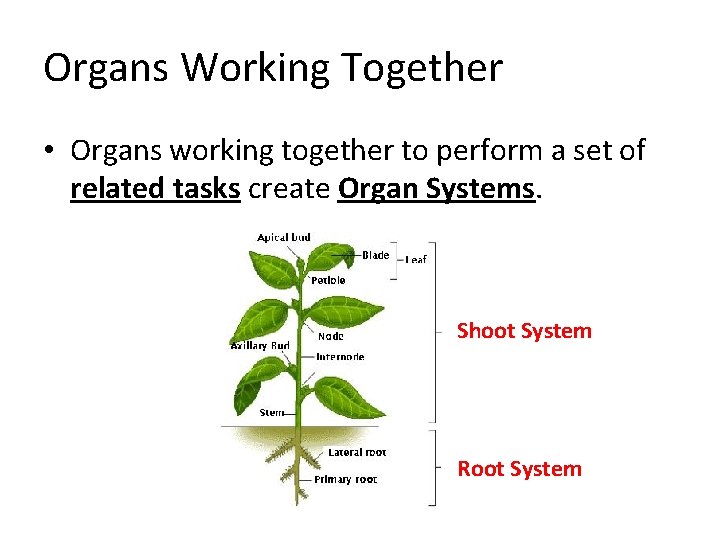 Organs Working Together

• Organs working together to perform a set of related tasks create Organ Systems.

Apical bud
Blade
Leaf
Petiole
Node
Axillary Bud
Internode
Stem
Lateral root
Primary root

Shoot System

Root System